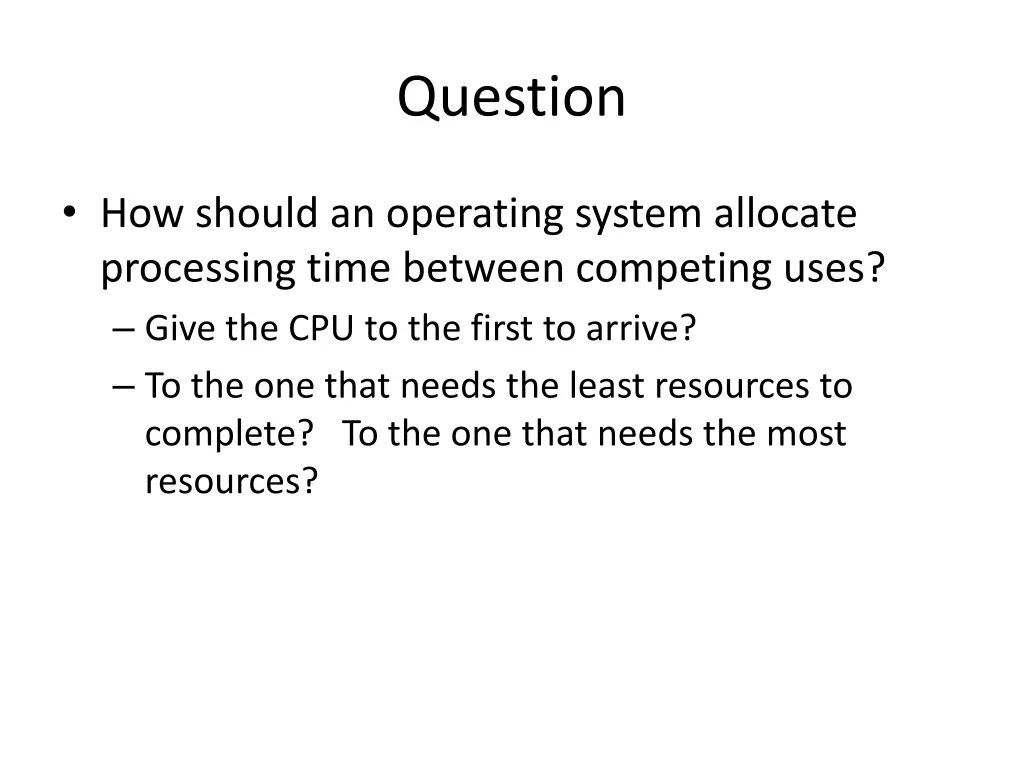 Question

• How should an operating system allocate processing time between competing uses?
– Give the CPU to the first to arrive?
– To the one that needs the least resources to complete? To the one that needs the most resources?